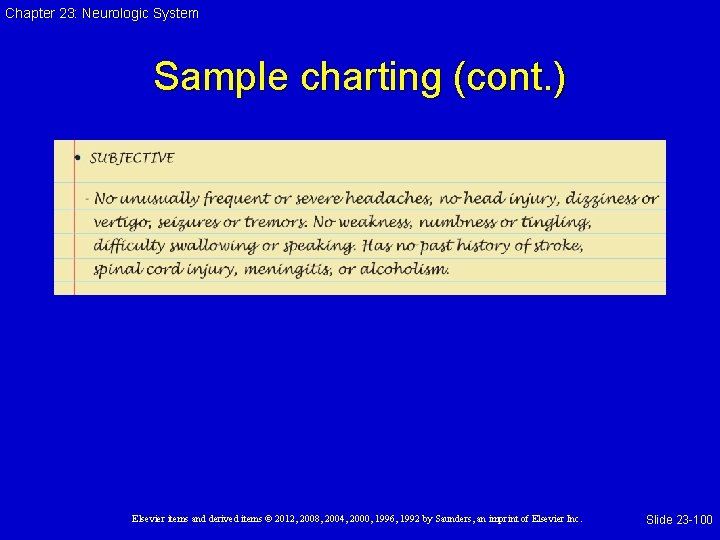 Chapter 23: Neurologic System

Sample charting (cont.)

• SUBJECTIVE

- No unusually frequent or severe headaches, no head injury, dizziness or vertigo, seizures or tremors. No weakness, numbness or tingling, difficulty swallowing or speaking. Has no past history of stroke, spinal cord injury, meningitis, or alcoholism.

Elsevier items and derived items © 2012, 2008, 2004, 2000, 1996, 1992 by Saunders, an imprint of Elsevier Inc.

Slide 23-100